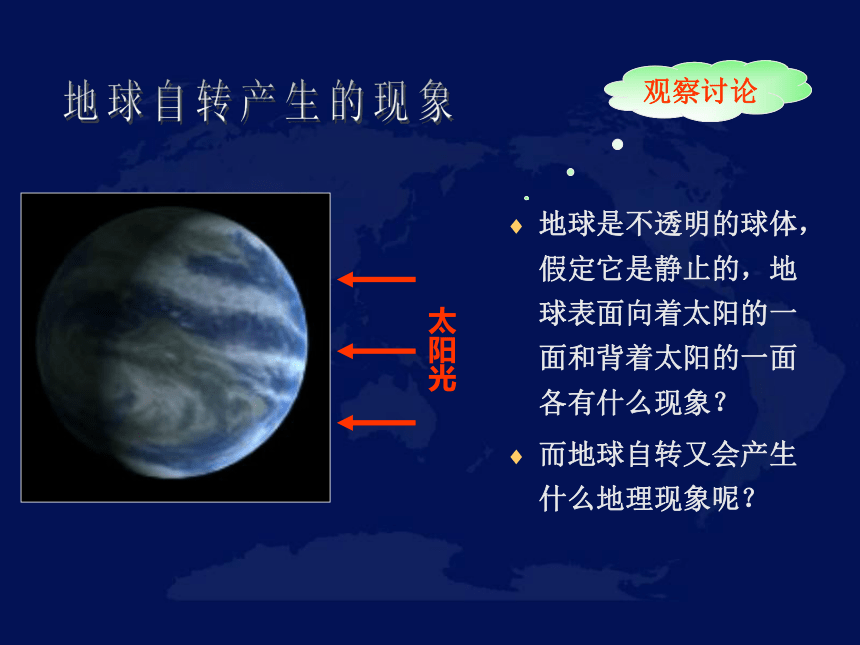 地球自转产生的现象

观察讨论

太阳光

♦ 地球是不透明的球体，假定它是静止的，地球表面向着太阳的一面和背着太阳的一面各有什么现象？

♦ 而地球自转又会产生什么地理现象呢？